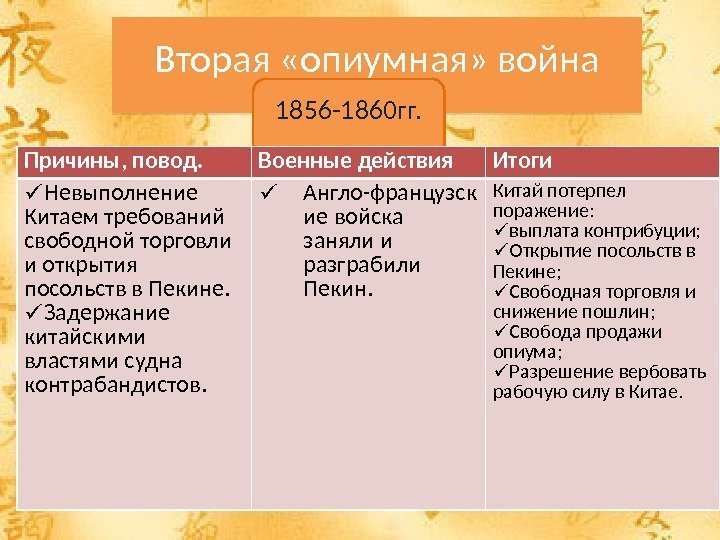 Вторая «опиумная» война

1856-1860гг.

| Причины, повод. | Военные действия | Итоги |
|---|---|---|
| ✓Невыполнение Китаем требований свободной торговли и открытия посольств в Пекине. ✓Задержание китайскими властями судна контрабандистов. | ✓ Англо-французские войска заняли и разграбили Пекин. | Китай потерпел поражение: ✓выплата контрибуции; ✓Открытие посольств в Пекине; ✓Свободная торговля и снижение пошлин; ✓Свобода продажи опиума; ✓Разрешение вербовать рабочую силу в Китае. |